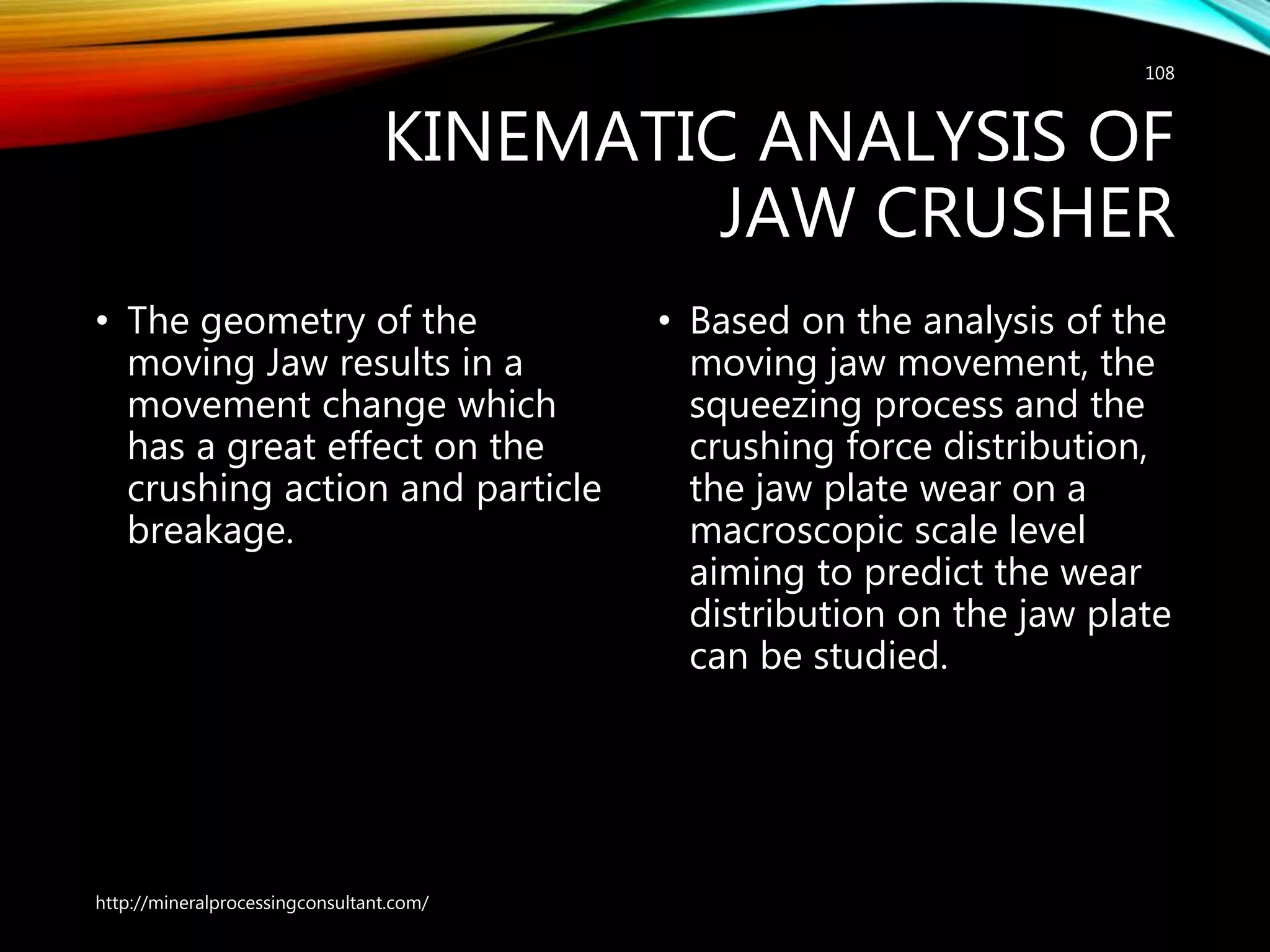 108

KINEMATIC ANALYSIS OF JAW CRUSHER

• The geometry of the moving Jaw results in a movement change which has a great effect on the crushing action and particle breakage.

• Based on the analysis of the moving jaw movement, the squeezing process and the crushing force distribution, the jaw plate wear on a macroscopic scale level aiming to predict the wear distribution on the jaw plate can be studied.

http://mineralprocessingconsultant.com/